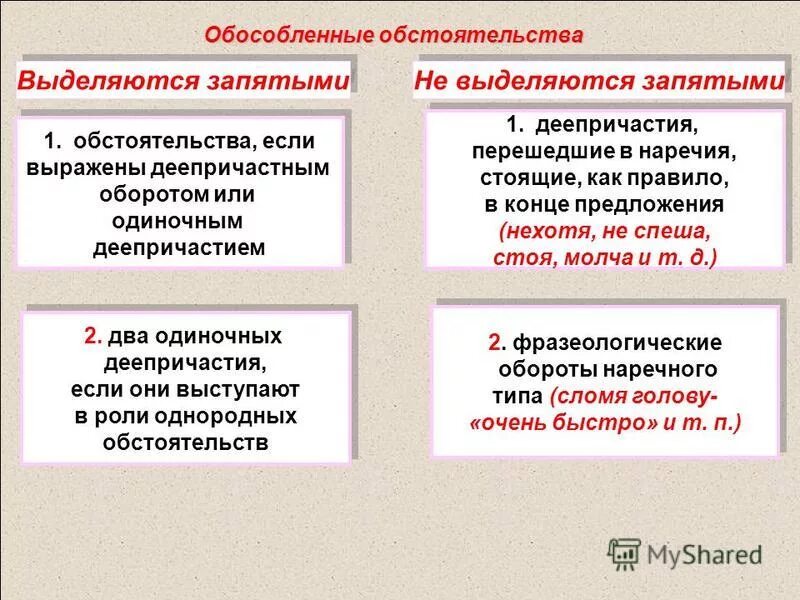 Обособленные обстоятельства

Выделяются запятыми

1. обстоятельства, если выражены деепричастным оборотом или одиночным деепричастием

2. два одиночных деепричастия, если они выступают в роли однородных обстоятельств

Не выделяются запятыми

1. деепричастия, перешедшие в наречия, стоящие, как правило, в конце предложения (нехотя, не спеша, стоя, молча и т. д.)

2. фразеологические обороты наречного типа (сломя голову- «очень быстро» и т. п.)

MyShared